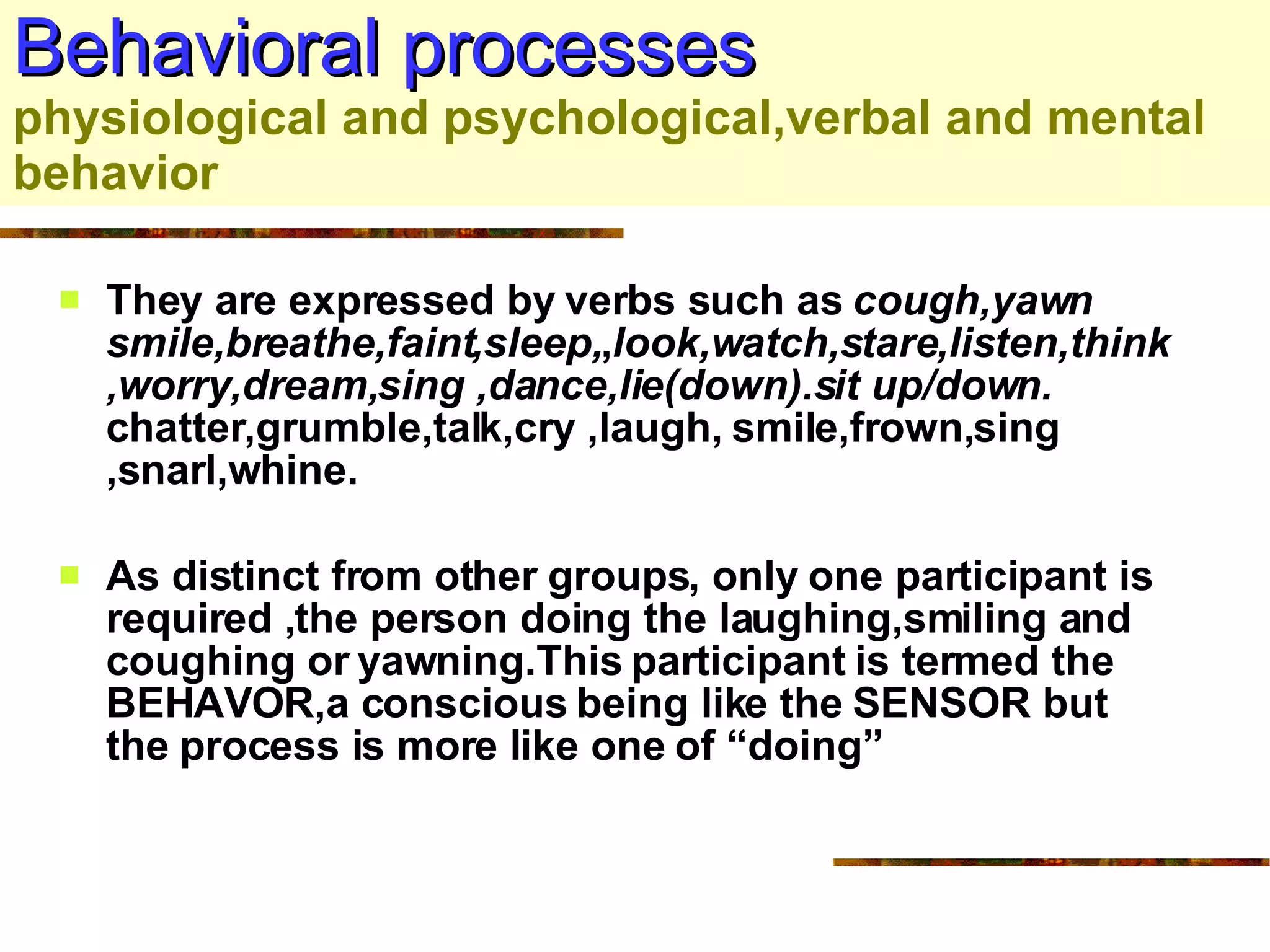 Behavioral processes
physiological and psychological,verbal and mental behavior

They are expressed by verbs such as cough,yawn smile,breathe,faint,sleep,,look,watch,stare,listen,think ,worry,dream,sing ,dance,lie(down).sit up/down. chatter,grumble,talk,cry ,laugh, smile,frown,sing ,snarl,whine.

As distinct from other groups, only one participant is required ,the person doing the laughing,smiling and coughing or yawning.This participant is termed the BEHAVOR,a conscious being like the SENSOR but the process is more like one of “doing”